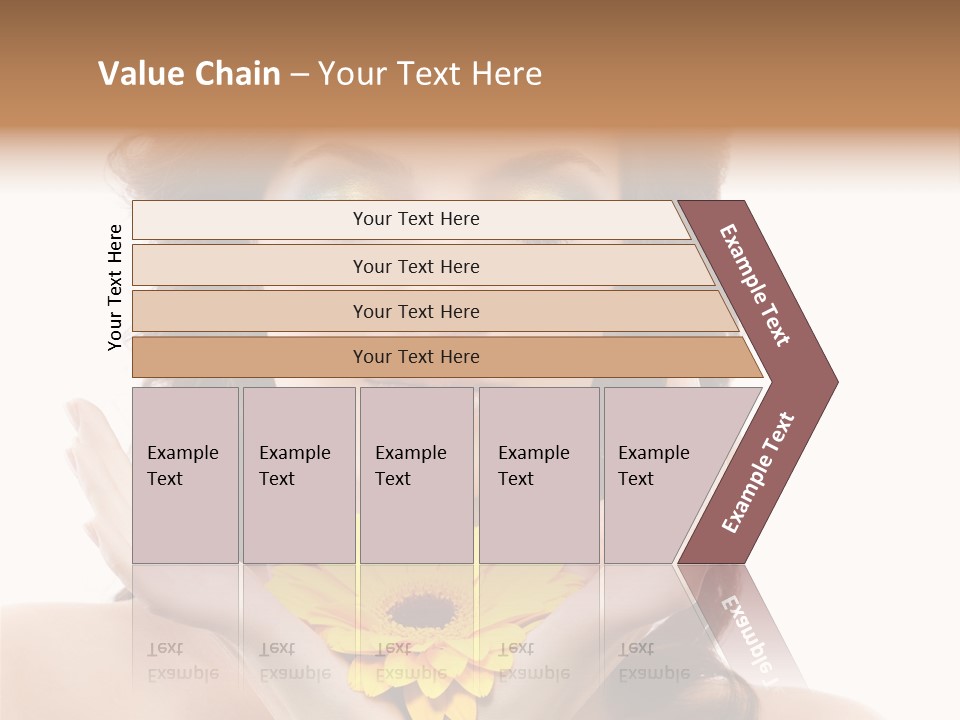 Value Chain – Your Text Here

Your Text Here

Your Text Here

Your Text Here

Your Text Here

Your Text Here

Example Text

Example Text

Example Text

Example Text

Example Text

Example Text

Example Text